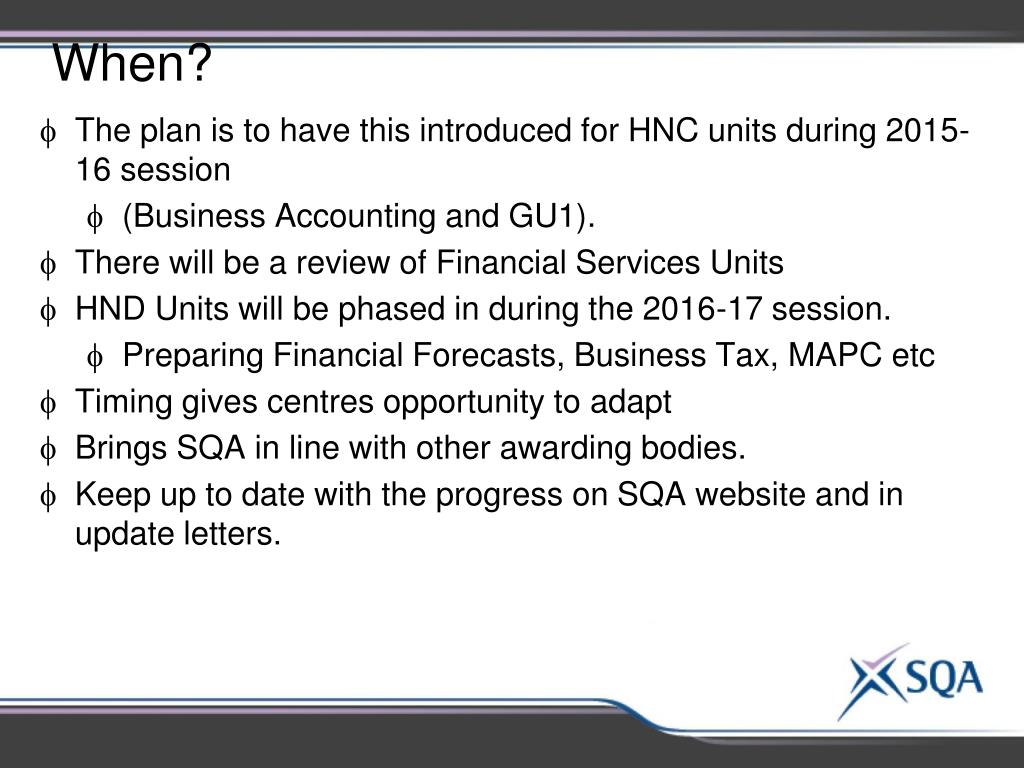 When?

ϕ The plan is to have this introduced for HNC units during 2015-16 session

ϕ (Business Accounting and GU1).

ϕ There will be a review of Financial Services Units

ϕ HND Units will be phased in during the 2016-17 session.

ϕ Preparing Financial Forecasts, Business Tax, MAPC etc

ϕ Timing gives centres opportunity to adapt

ϕ Brings SQA in line with other awarding bodies.

ϕ Keep up to date with the progress on SQA website and in update letters.

SQA